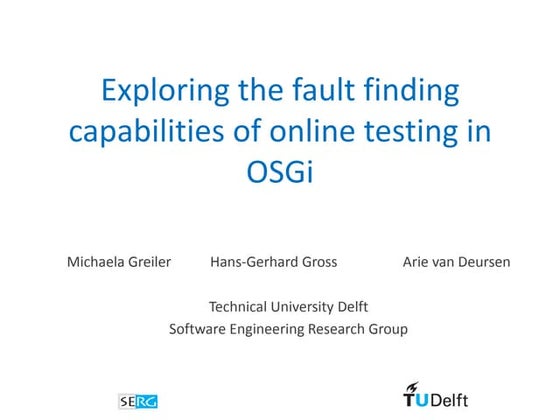 Exploring the fault finding capabilities of online testing in OSGi

Michaela Greiler Hans-Gerhard Gross Arie van Deursen

Technical University Delft
Software Engineering Research Group

SERG

TUDelft